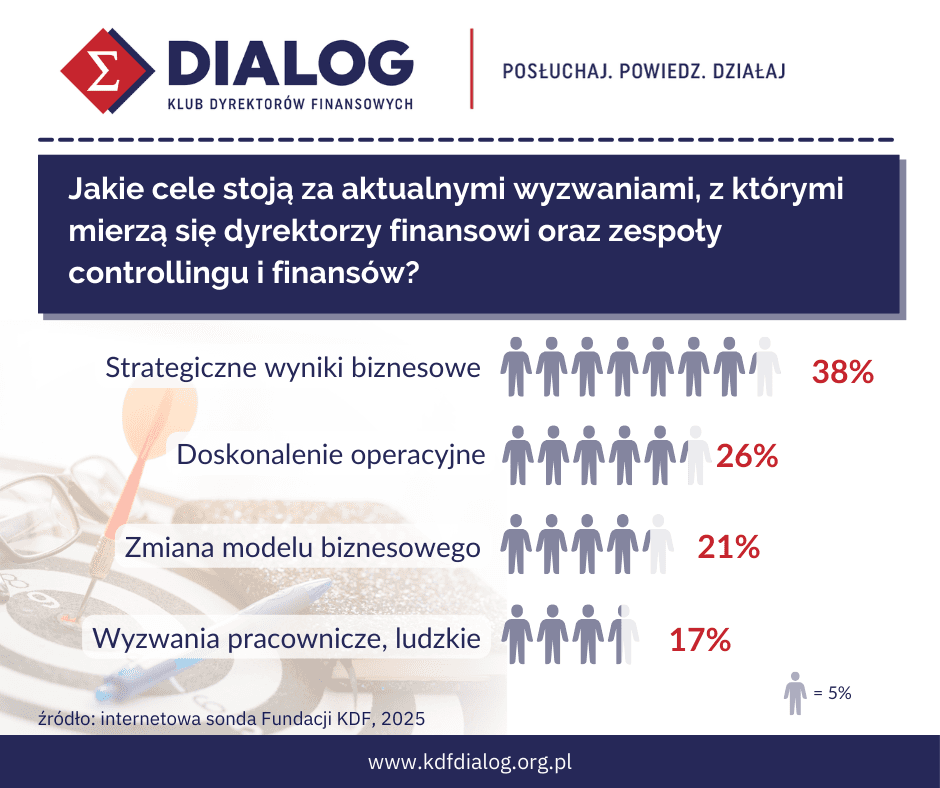 Σ DIALOG
KLUB DYREKTORÓW FINANSOWYCH

POSŁUCHAJ. POWIEDZ. DZIAŁAJ

Jakie cele stoją za aktualnymi wyzwaniami, z którymi mierzą się dyrektorzy finansowi oraz zespoły controllingu i finansów?

Strategiczne wyniki biznesowe 38%

Doskonalenie operacyjne 26%

Zmiana modelu biznesowego 21%

Wyzwania pracownicze, ludzkie 17%

= 5%

źródło: internetowa sonda Fundacji KDF, 2025

www.kdfdialog.org.pl